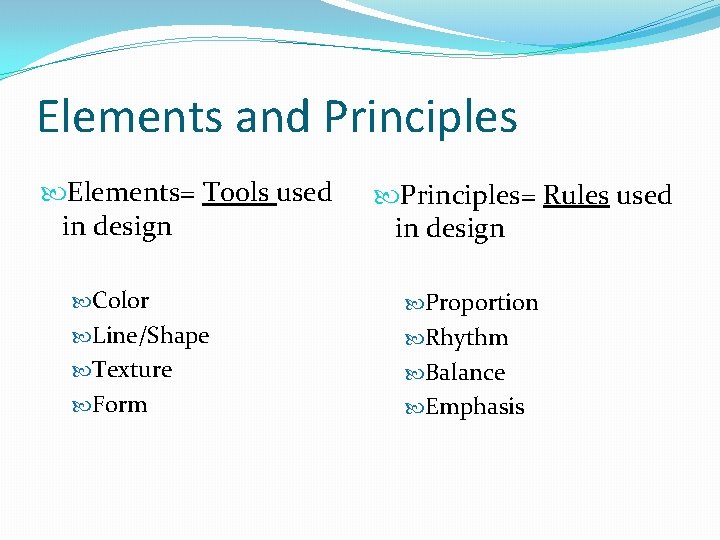 Elements and Principles

Elements= Tools used in design

Color
Line/Shape
Texture
Form

Principles= Rules used in design

Proportion
Rhythm
Balance
Emphasis